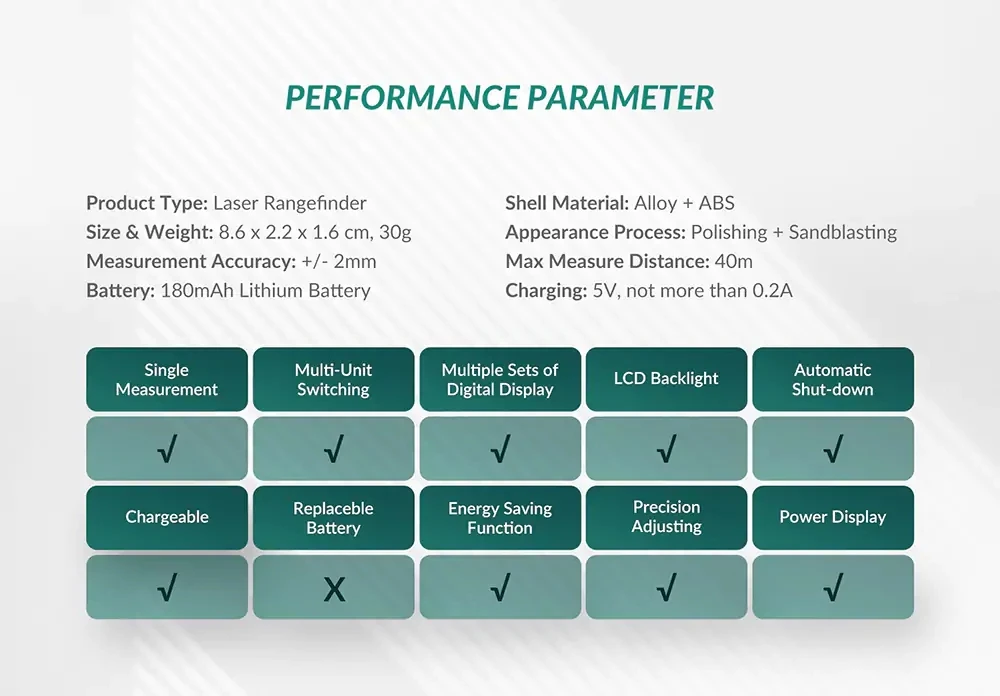 PERFORMANCE PARAMETER

Product Type: Laser Rangefinder
Size & Weight: 8.6 x 2.2 x 1.6 cm, 30g
Measurement Accuracy: +/- 2mm
Battery: 180mAh Lithium Battery

Shell Material: Alloy + ABS
Appearance Process: Polishing + Sandblasting
Max Measure Distance: 40m
Charging: 5V, not more than 0.2A

| Single Measurement | Multi-Unit Switching | Multiple Sets of Digital Display | LCD Backlight | Automatic Shut-down |
|---|---|---|---|---|
| √ | √ | √ | √ | √ |
| Chargeable | Replaceble Battery | Energy Saving Function | Precision Adjusting | Power Display |
| √ | X | √ | √ | √ |